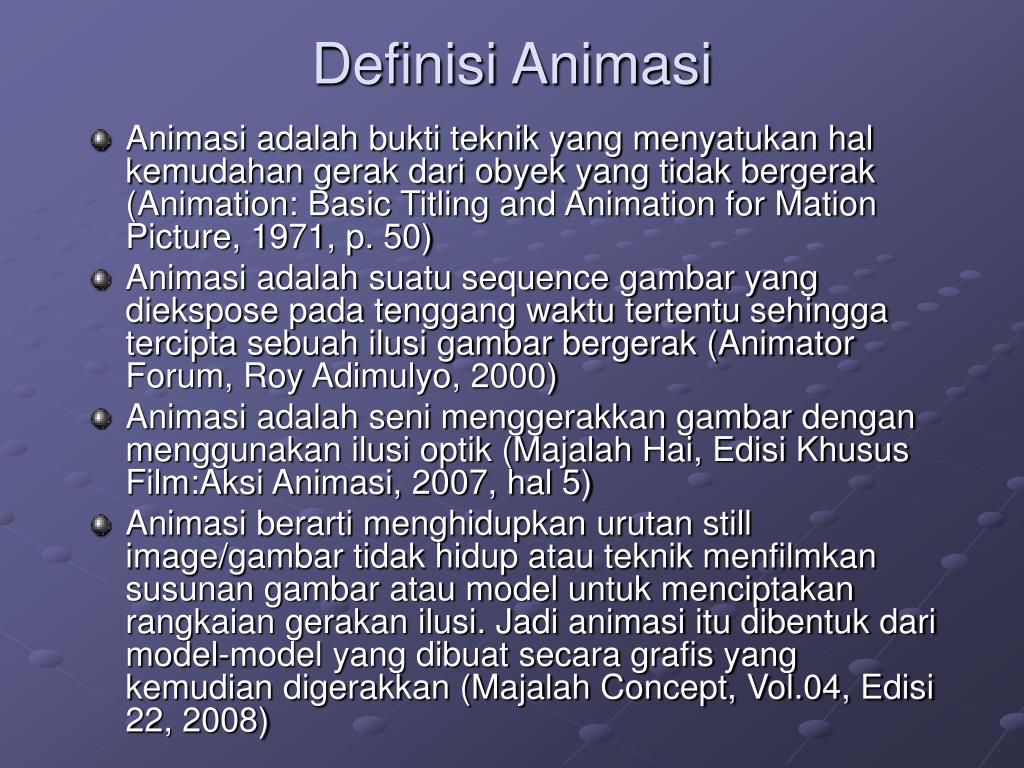 Definisi Animasi

Animasi adalah bukti teknik yang menyatukan hal kemudahan gerak dari obyek yang tidak bergerak (Animation: Basic Titling and Animation for Mation Picture, 1971, p. 50)

Animasi adalah suatu sequence gambar yang diekspose pada tenggang waktu tertentu sehingga tercipta sebuah ilusi gambar bergerak (Animator Forum, Roy Adimulyo, 2000)

Animasi adalah seni menggerakkan gambar dengan menggunakan ilusi optik (Majalah Hai, Edisi Khusus Film:Aksi Animasi, 2007, hal 5)

Animasi berarti menghidupkan urutan still image/gambar tidak hidup atau teknik menfilmkan susunan gambar atau model untuk menciptakan rangkaian gerakan ilusi. Jadi animasi itu dibentuk dari model-model yang dibuat secara grafis yang kemudian digerakkan (Majalah Concept, Vol.04, Edisi 22, 2008)